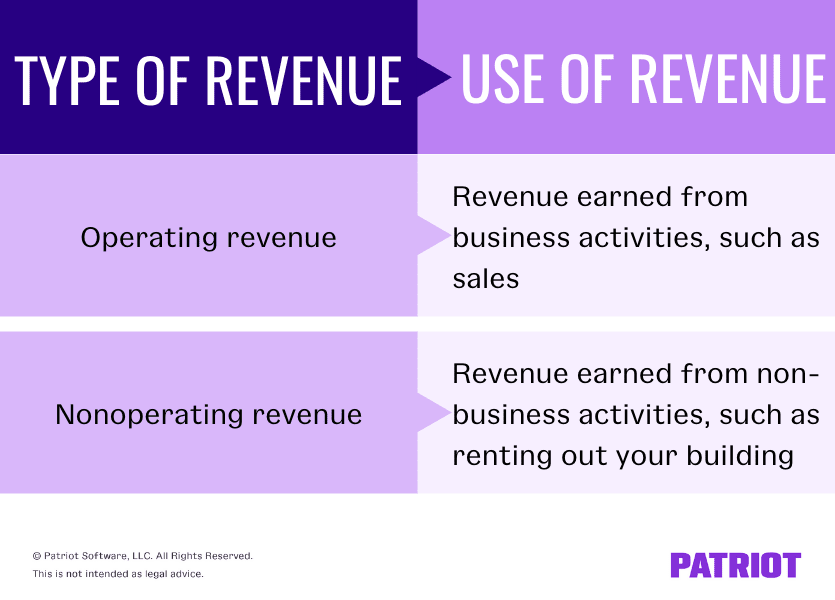 | TYPE OF REVENUE | USE OF REVENUE |
|---|---|
| Operating revenue | Revenue earned from business activities, such as sales |
| Nonoperating revenue | Revenue earned from non-business activities, such as renting out your building |

© Patriot Software, LLC. All Rights Reserved.
This is not intended as legal advice.

PATRIOT